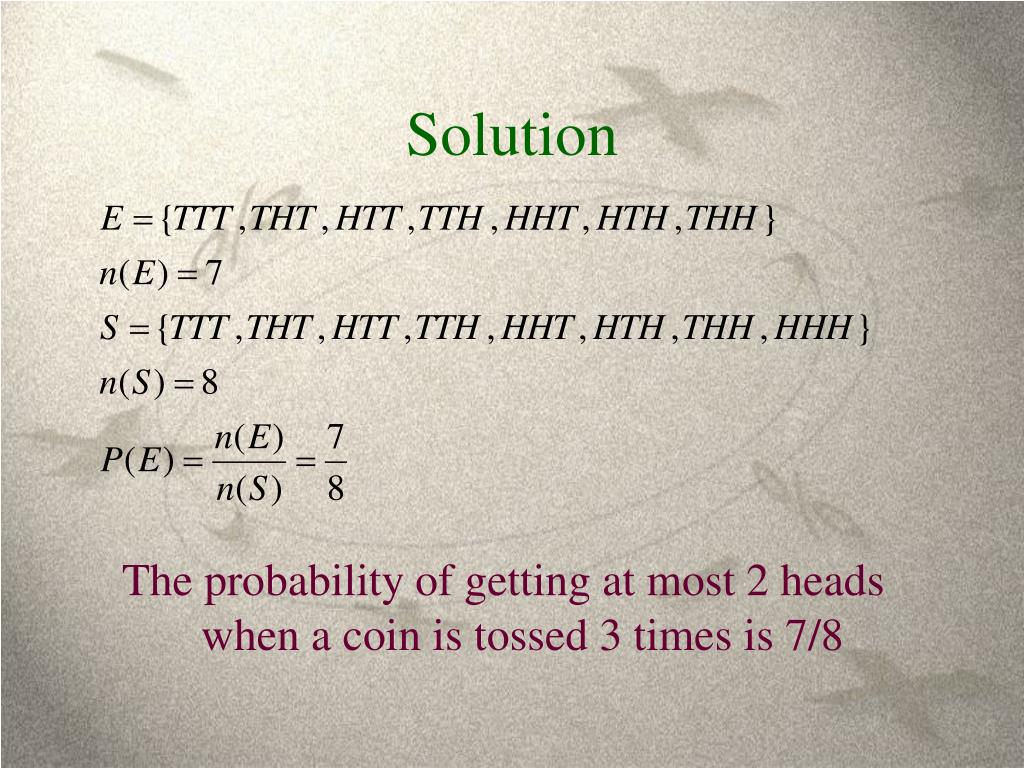 Solution

$E = \{TTT, THT, HTT, TTH, HHT, HTH, THH\}$

$n(E) = 7$

$S = \{TTT, THT, HTT, TTH, HHT, HTH, THH, HHH\}$

$n(S) = 8$

$P(E) = \frac{n(E)}{n(S)} = \frac{7}{8}$

The probability of getting at most 2 heads when a coin is tossed 3 times is 7/8